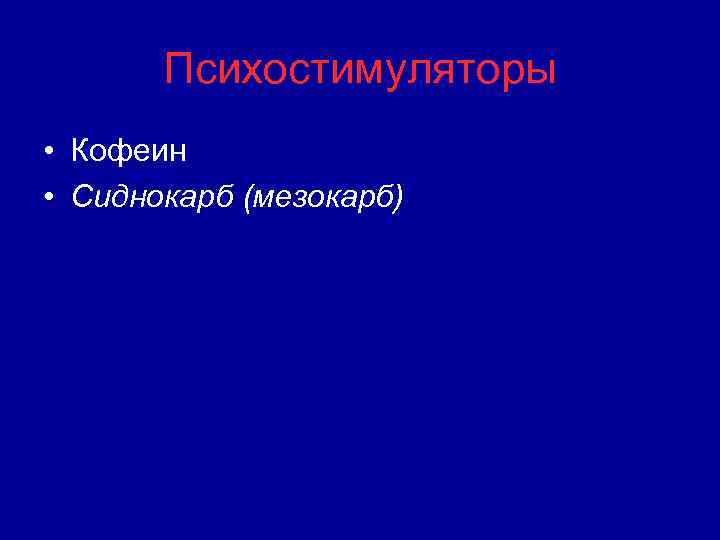 Психостимуляторы

• Кофеин
• Сиднокарб (мезокарб)